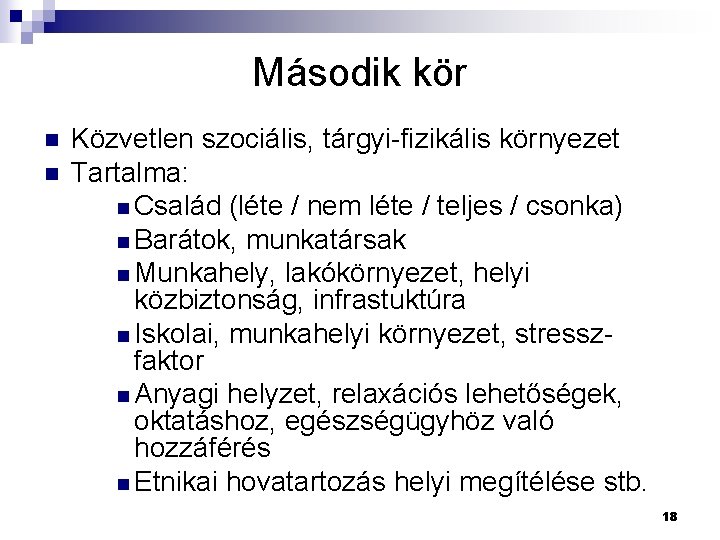 Második kör

- Közvetlen szociális, tárgyi-fizikális környezet
- Tartalma:
  - Család (léte / nem léte / teljes / csonka)
  - Barátok, munkatársak
  - Munkahely, lakókörnyezet, helyi közbiztonság, infrastuktúra
  - Iskolai, munkahelyi környezet, stressz-faktor
  - Anyagi helyzet, relaxációs lehetőségek, oktatáshoz, egészségügyhöz való hozzáférés
  - Etnikai hovatartozás helyi megítélése stb.

18